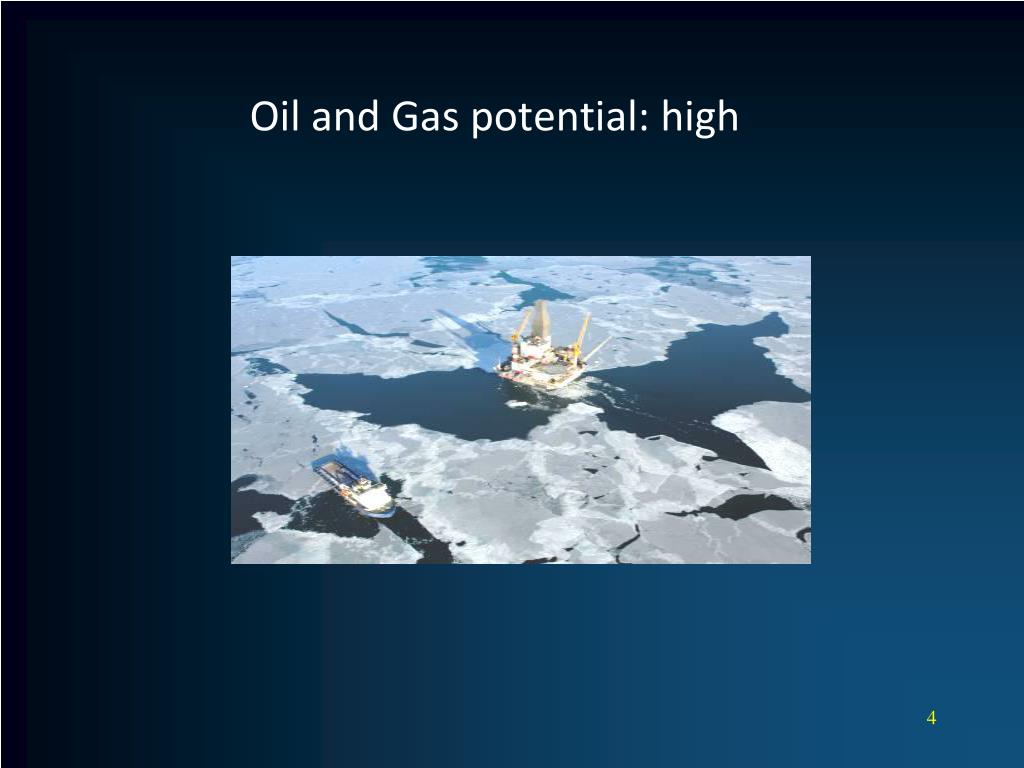 Oil and Gas potential: high

4